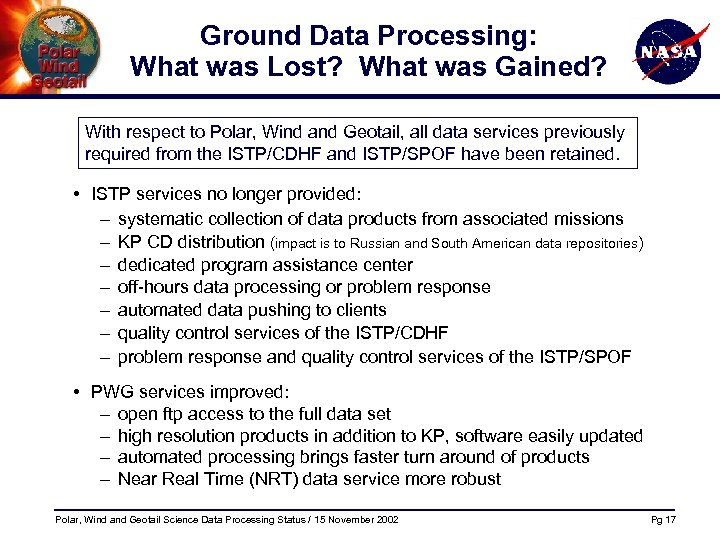 Polar Wind Geotail

Ground Data Processing:
What was Lost? What was Gained?

NASA

With respect to Polar, Wind and Geotail, all data services previously required from the ISTP/CDHF and ISTP/SPOF have been retained.

• ISTP services no longer provided:
– systematic collection of data products from associated missions
– KP CD distribution (impact is to Russian and South American data repositories)
– dedicated program assistance center
– off-hours data processing or problem response
– automated data pushing to clients
– quality control services of the ISTP/CDHF
– problem response and quality control services of the ISTP/SPOF

• PWG services improved:
– open ftp access to the full data set
– high resolution products in addition to KP, software easily updated
– automated processing brings faster turn around of products
– Near Real Time (NRT) data service more robust

Polar, Wind and Geotail Science Data Processing Status / 15 November 2002

Pg 17